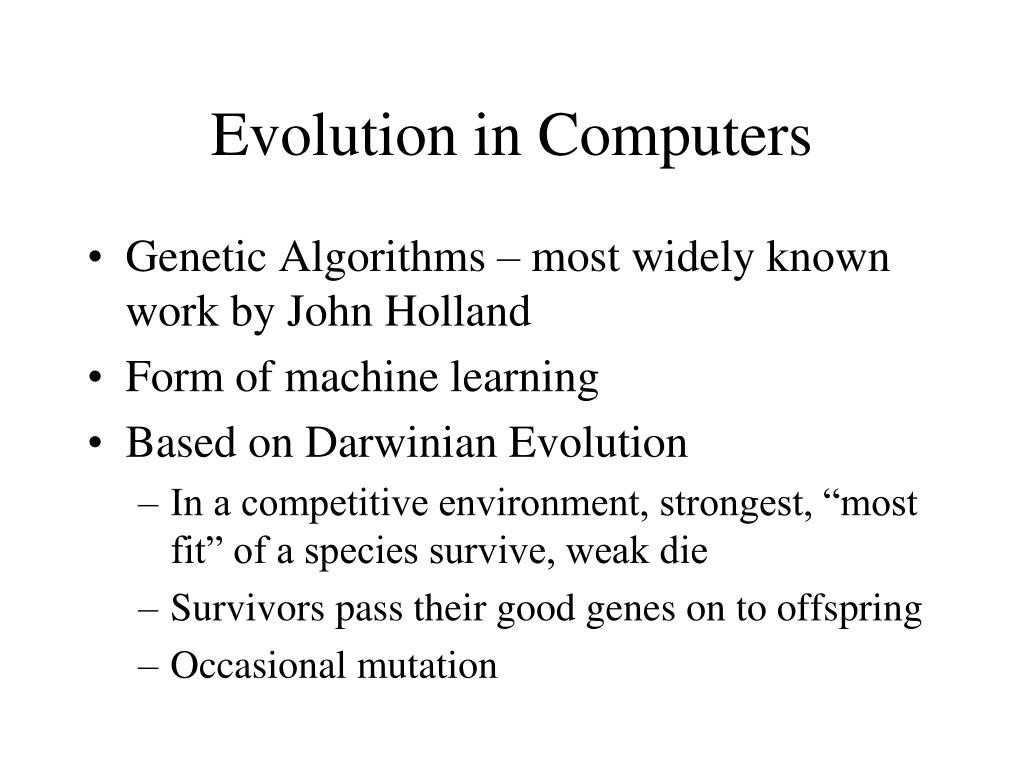 Evolution in Computers

• Genetic Algorithms – most widely known work by John Holland
• Form of machine learning
• Based on Darwinian Evolution
– In a competitive environment, strongest, “most fit” of a species survive, weak die
– Survivors pass their good genes on to offspring
– Occasional mutation